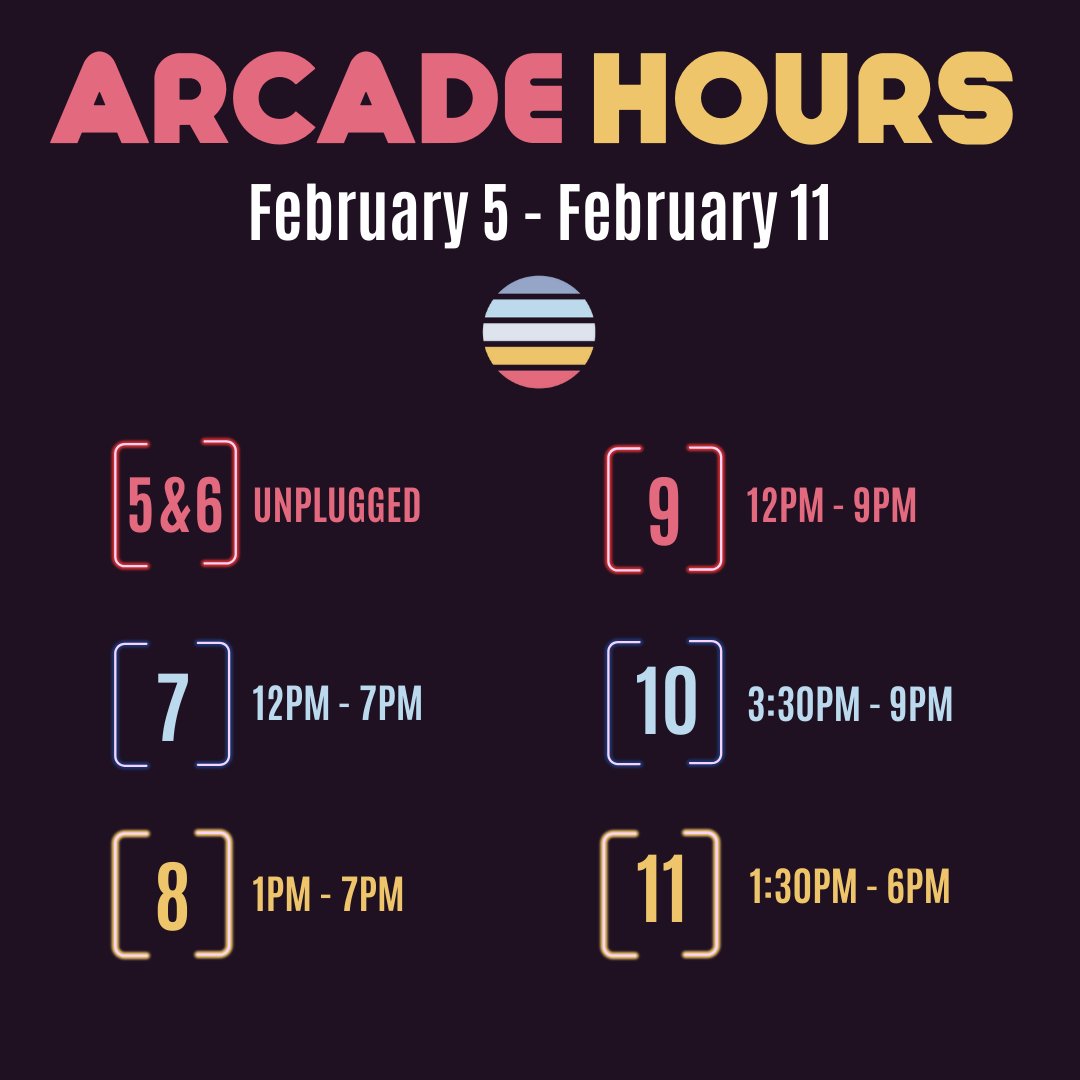 ARCADE HOURS

February 5 - February 11

5&6 UNPLUGGED

7 12PM - 7PM

8 1PM - 7PM

9 12PM - 9PM

10 3:30PM - 9PM

11 1:30PM - 6PM